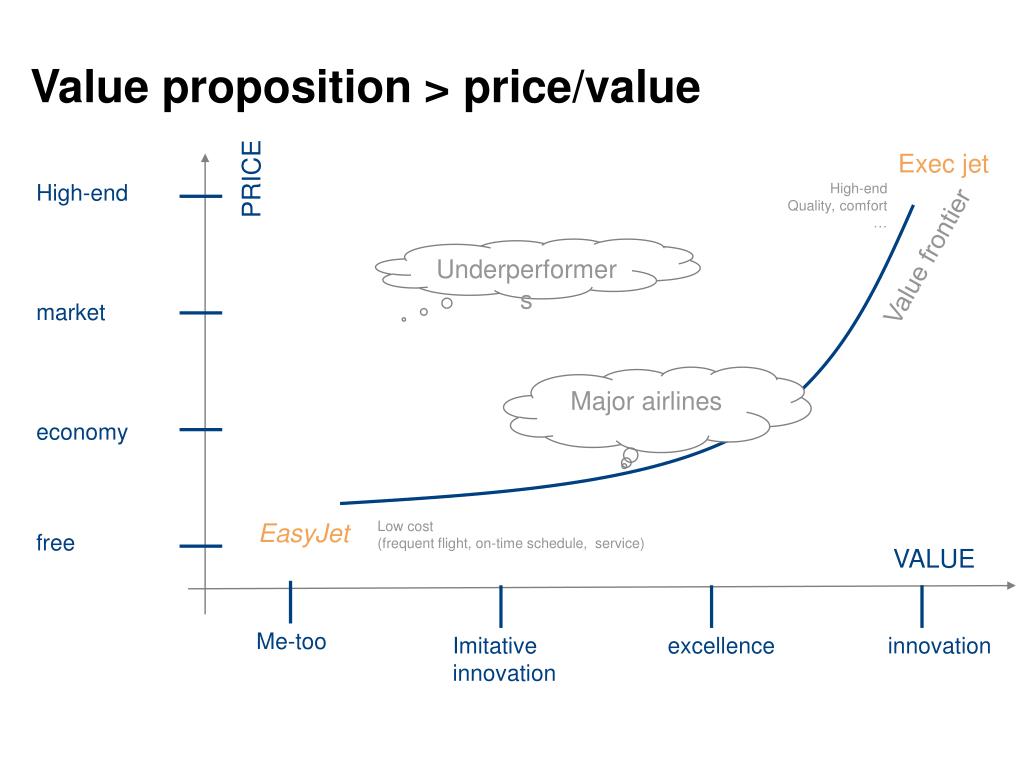 Value proposition > price/value

PRICE

High-end

market

economy

free

Exec jet

High-end
Quality, comfort
…

Value frontier

Underperformers

Major airlines

EasyJet

Low cost
(frequent flight, on-time schedule, service)

VALUE

Me-too

Imitative innovation

excellence

innovation